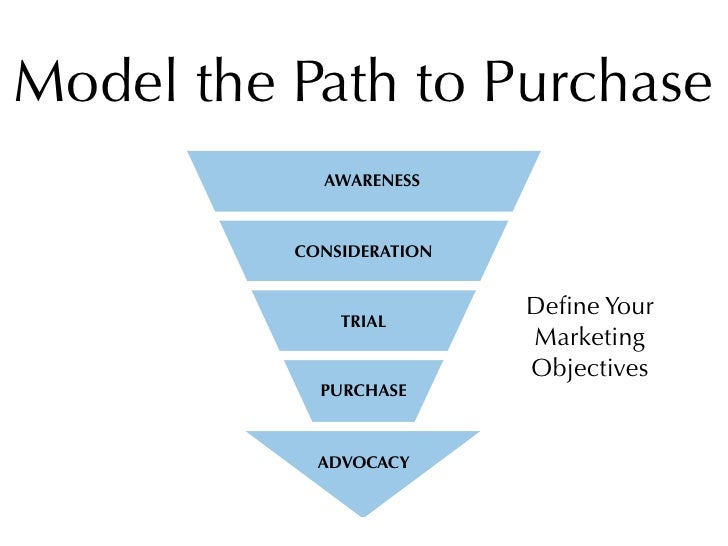 Model the Path to Purchase

AWARENESS

CONSIDERATION

TRIAL

PURCHASE

ADVOCACY

Define Your Marketing Objectives